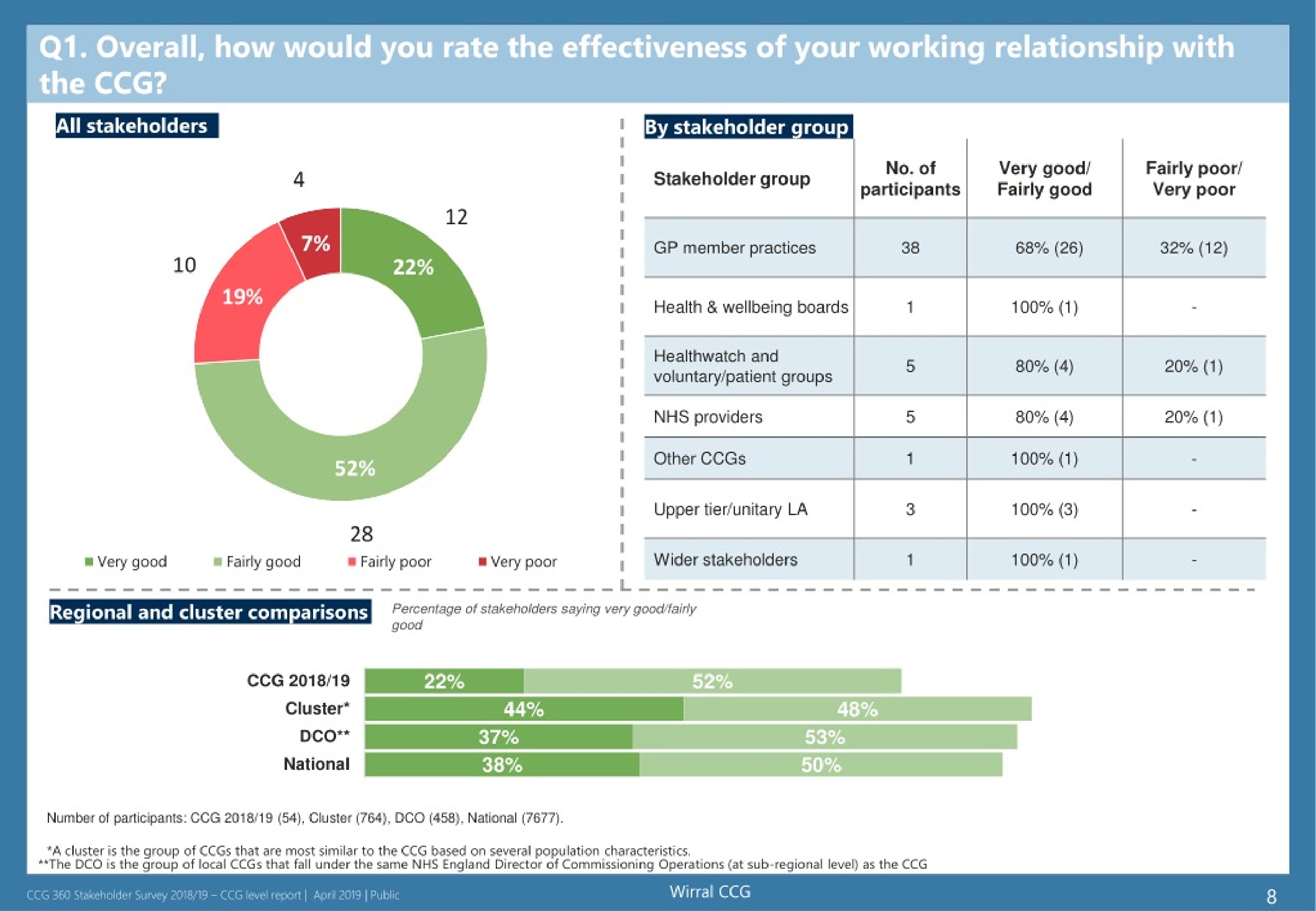 Q1. Overall, how would you rate the effectiveness of your working relationship with the CCG?

All stakeholders

4
12
10
7%
22%
19%
52%
28

Very good
Fairly good
Fairly poor
Very poor

By stakeholder group

| Stakeholder group | No. of participants | Very good/ Fairly good | Fairly poor/ Very poor |
|---|---|---|---|
| GP member practices | 38 | 68% (26) | 32% (12) |
| Health & wellbeing boards | 1 | 100% (1) | - |
| Healthwatch and voluntary/patient groups | 5 | 80% (4) | 20% (1) |
| NHS providers | 5 | 80% (4) | 20% (1) |
| Other CCGs | 1 | 100% (1) | - |
| Upper tier/unitary LA | 3 | 100% (3) | - |
| Wider stakeholders | 1 | 100% (1) | - |

Regional and cluster comparisons

Percentage of stakeholders saying very good/fairly good

CCG 2018/19 22% 52%
Cluster* 44% 48%
DCO** 37% 53%
National 38% 50%

Number of participants: CCG 2018/19 (54), Cluster (764), DCO (458), National (7677).

*A cluster is the group of CCGs that are most similar to the CCG based on several population characteristics.
**The DCO is the group of local CCGs that fall under the same NHS England Director of Commissioning Operations (at sub-regional level) as the CCG

CCG 360 Stakeholder Survey 2018/19 – CCG level report | April 2019 | Public
Wirral CCG
8